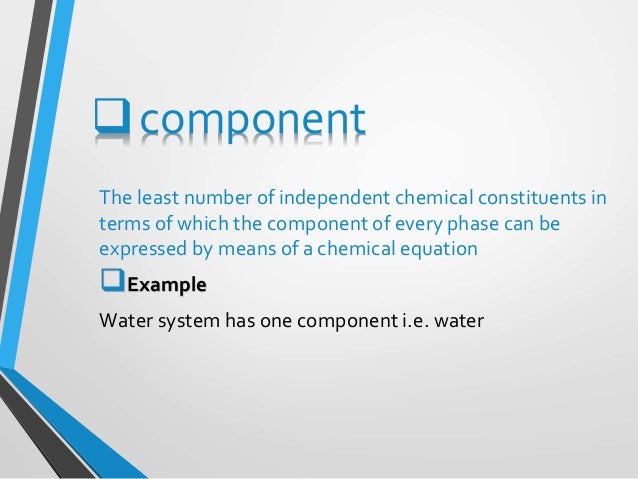 ❑ component

The least number of independent chemical constituents in terms of which the component of every phase can be expressed by means of a chemical equation

❑ Example

Water system has one component i.e. water